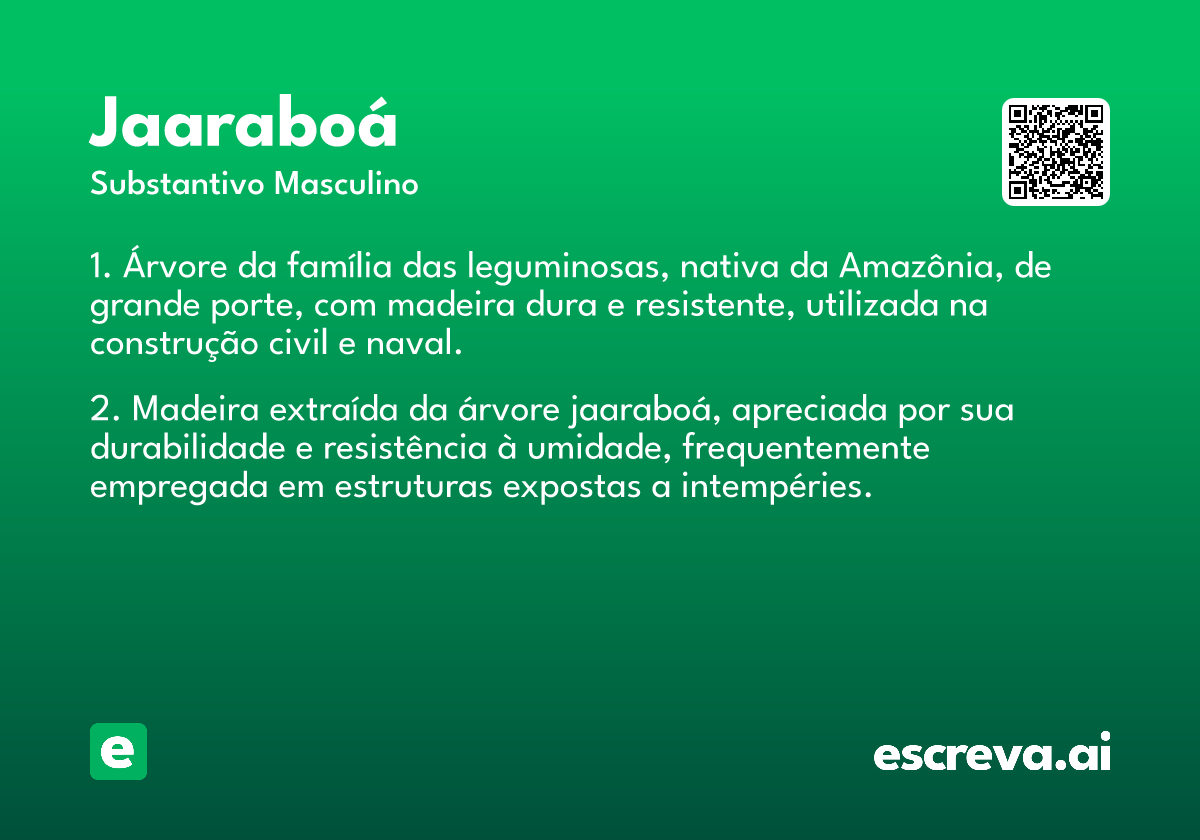 Jaaraboá

Substantivo Masculino

1. Árvore da família das leguminosas, nativa da Amazônia, de grande porte, com madeira dura e resistente, utilizada na construção civil e naval.

2. Madeira extraída da árvore jaaraboá, apreciada por sua durabilidade e resistência à umidade, frequentemente empregada em estruturas expostas a intempéries.

e

escreva.ai